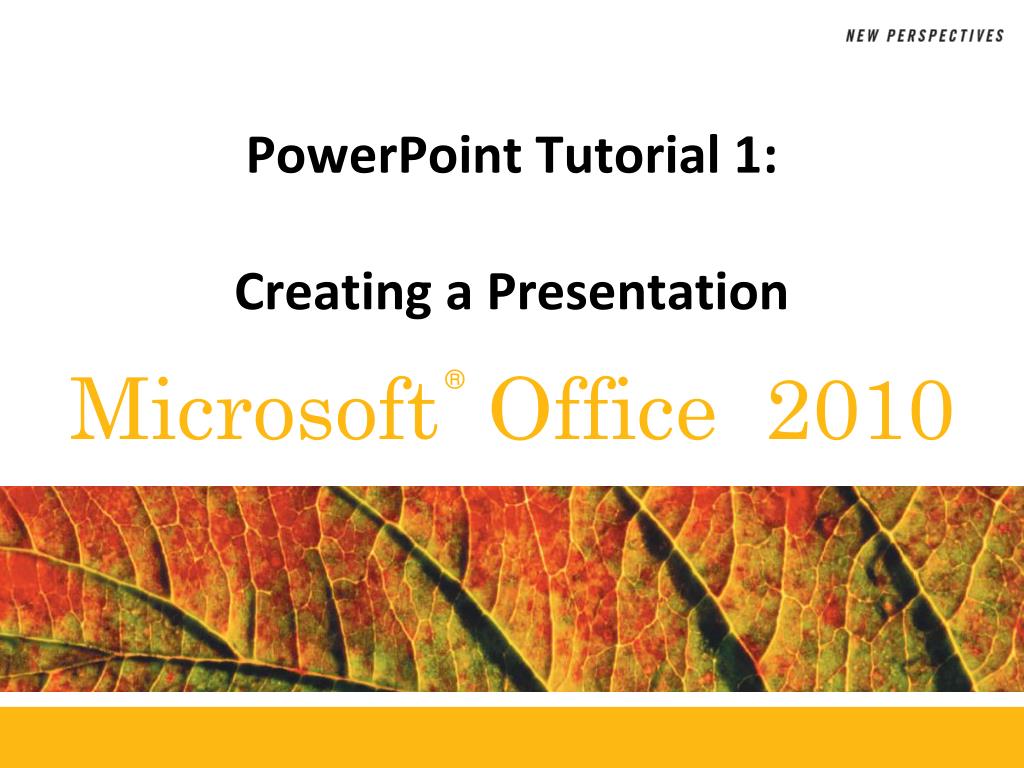 NEW PERSPECTIVES

PowerPoint Tutorial 1:

Creating a Presentation

Microsoft® Office 2010